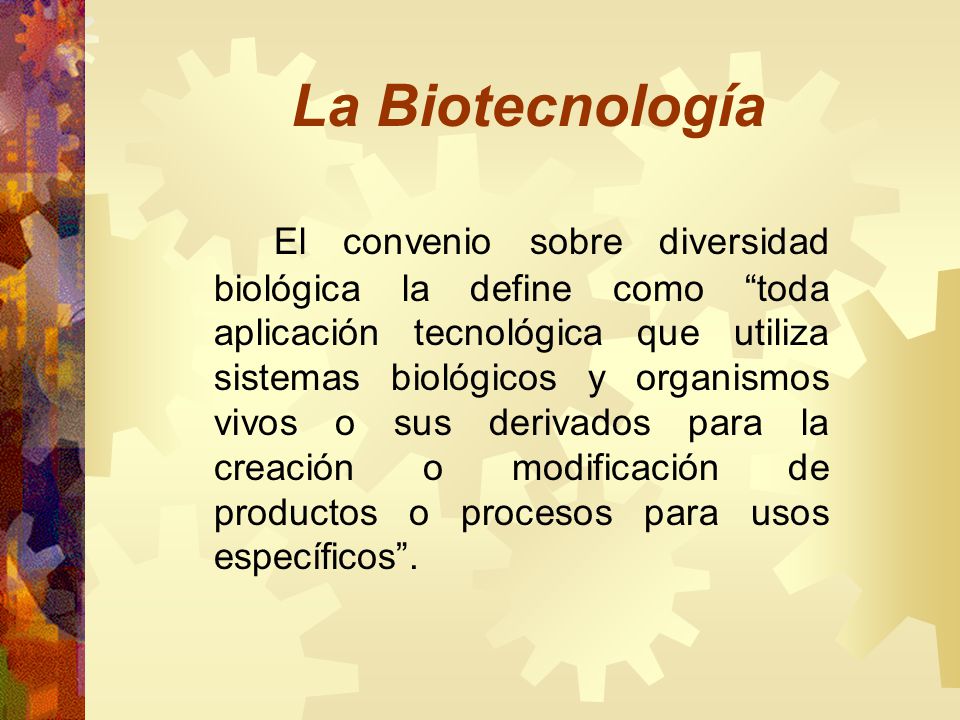 La Biotecnología

El convenio sobre diversidad biológica la define como “toda aplicación tecnológica que utiliza sistemas biológicos y organismos vivos o sus derivados para la creación o modificación de productos o procesos para usos específicos”.